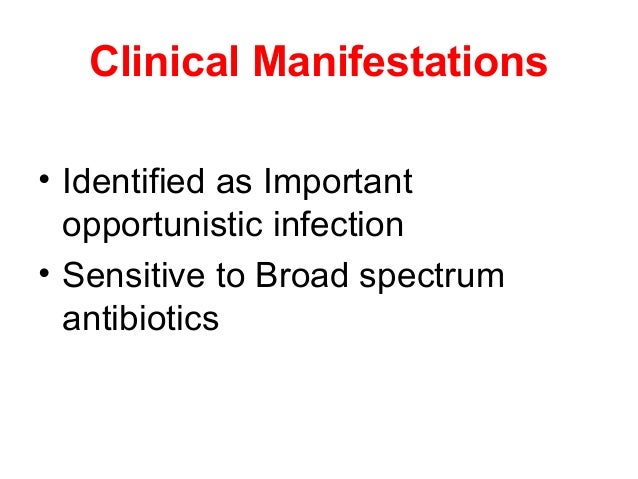 Clinical Manifestations

• Identified as Important opportunistic infection
• Sensitive to Broad spectrum antibiotics